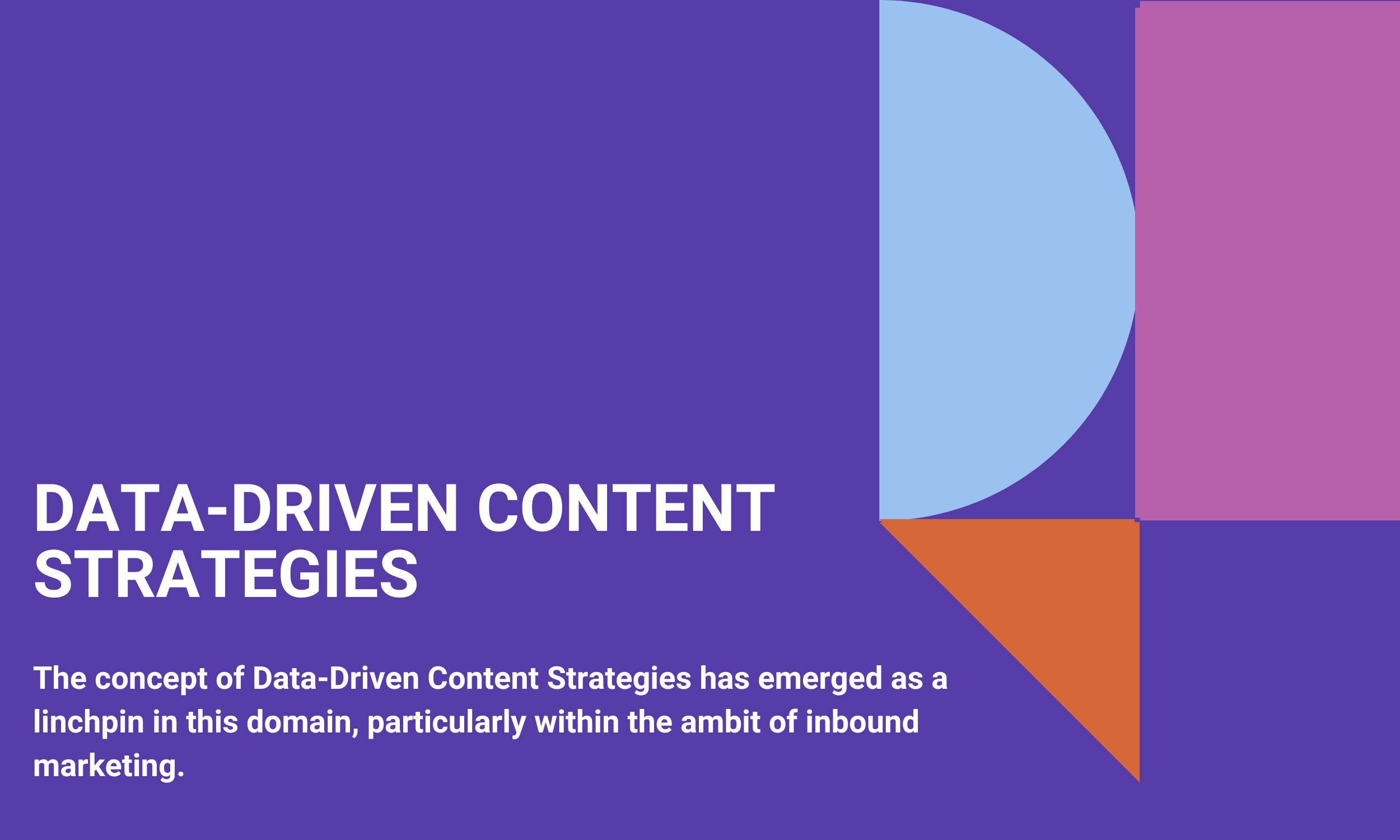 DATA-DRIVEN CONTENT STRATEGIES

The concept of Data-Driven Content Strategies has emerged as a linchpin in this domain, particularly within the ambit of inbound marketing.